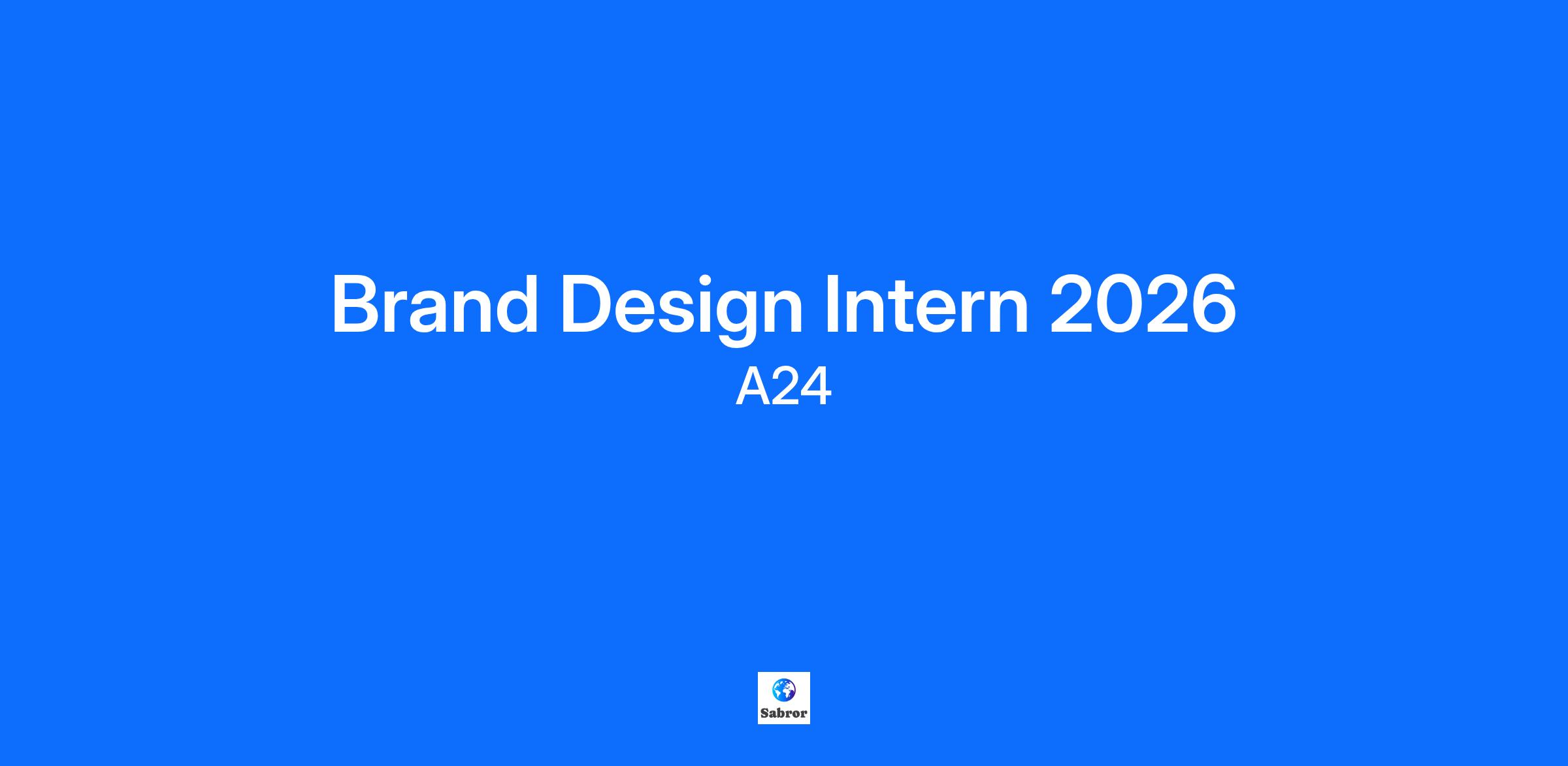 Brand Design Intern 2026
A24

Sabror